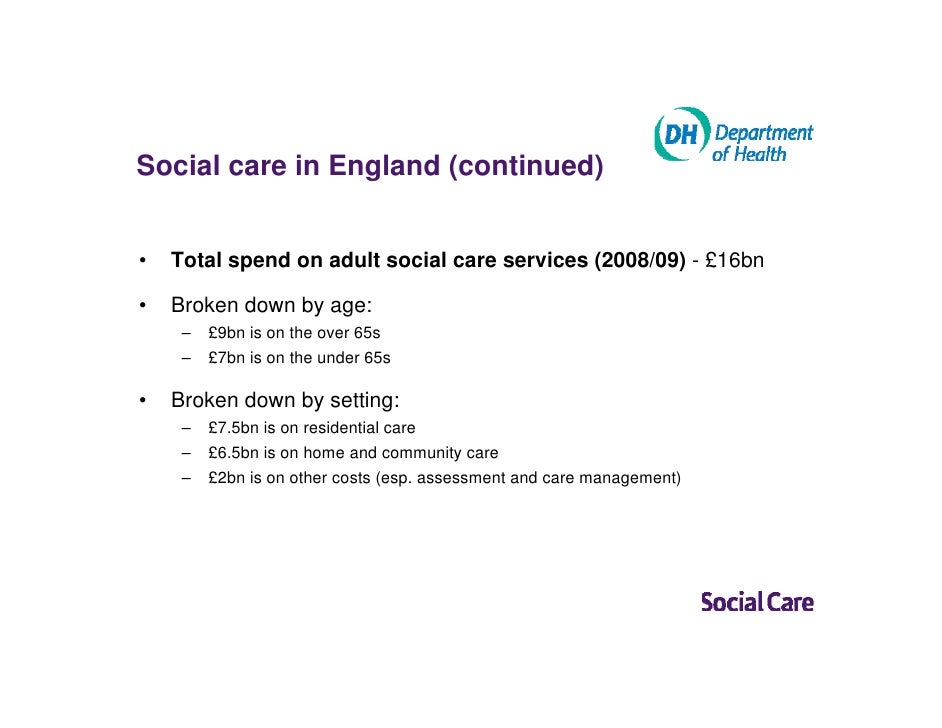 DH Department of Health

Social care in England (continued)

• Total spend on adult social care services (2008/09) - £16bn

• Broken down by age:
– £9bn is on the over 65s
– £7bn is on the under 65s

• Broken down by setting:
– £7.5bn is on residential care
– £6.5bn is on home and community care
– £2bn is on other costs (esp. assessment and care management)

Social Care